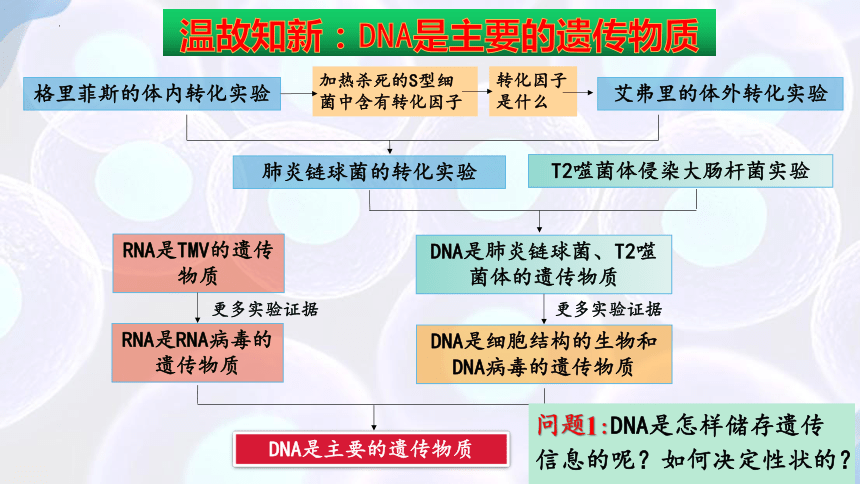 温故知新：DNA是主要的遗传物质

格里菲斯的体内转化实验

加热杀死的S型细菌中含有转化因子

转化因子是什么

艾弗里的体外转化实验

肺炎链球菌的转化实验

T2噬菌体侵染大肠杆菌实验

RNA是TMV的遗传物质

更多实验证据

RNA是RNA病毒的遗传物质

DNA是肺炎链球菌、T2噬菌体的遗传物质

更多实验证据

DNA是细胞结构的生物和DNA病毒的遗传物质

DNA是主要的遗传物质

问题1:DNA是怎样储存遗传信息的呢？如何决定性状的？